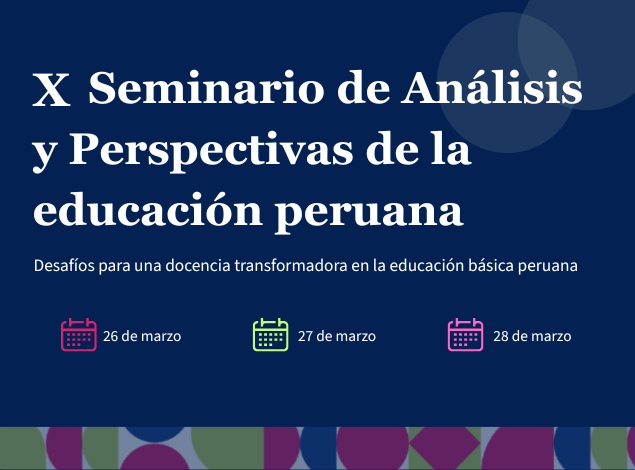 X Seminario de Análisis y Perspectivas de la educación peruana

Desafíos para una docencia transformadora en la educación básica peruana

26 de marzo

27 de marzo

28 de marzo